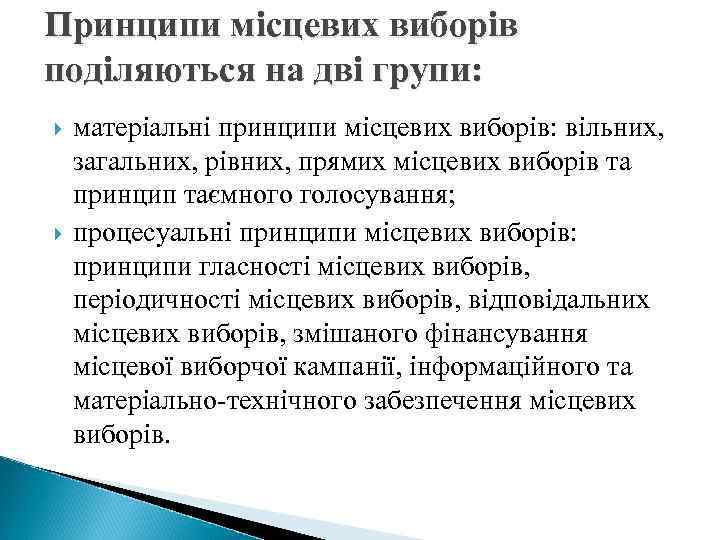 Принципи місцевих виборів поділяються на дві групи:

матеріальні принципи місцевих виборів: вільних, загальних, рівних, прямих місцевих виборів та принцип таємного голосування;

процесуальні принципи місцевих виборів: принципи гласності місцевих виборів, періодичності місцевих виборів, відповідальних місцевих виборів, змішаного фінансування місцевої виборчої кампанії, інформаційного та матеріально-технічного забезпечення місцевих виборів.